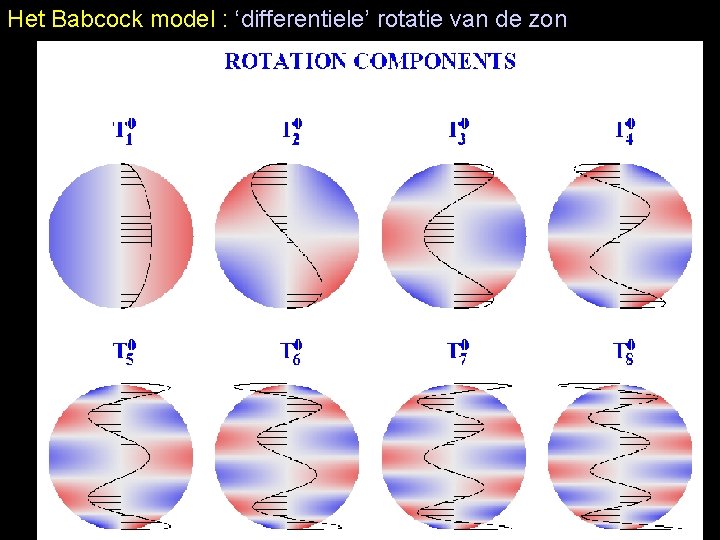 Het Babcock model : ‘differentiele’ rotatie van de zon

ROTATION COMPONENTS

$T_1^0$ $T_2^0$ $T_3^0$ $T_4^0$

$T_5^0$ $T_6^0$ $T_7^0$ $T_8^0$